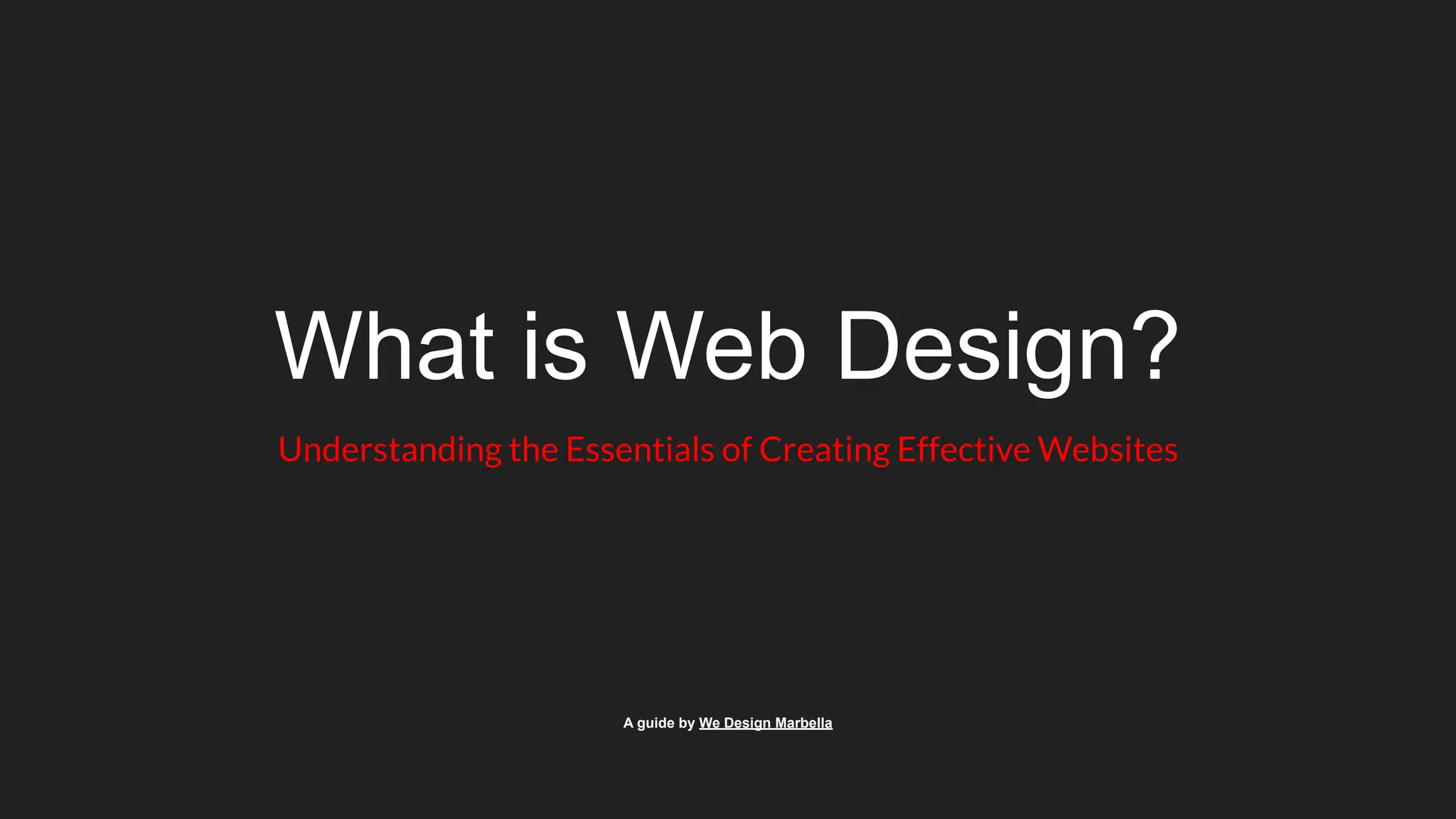 What is Web Design?

Understanding the Essentials of Creating Effective Websites

A guide by We Design Marbella